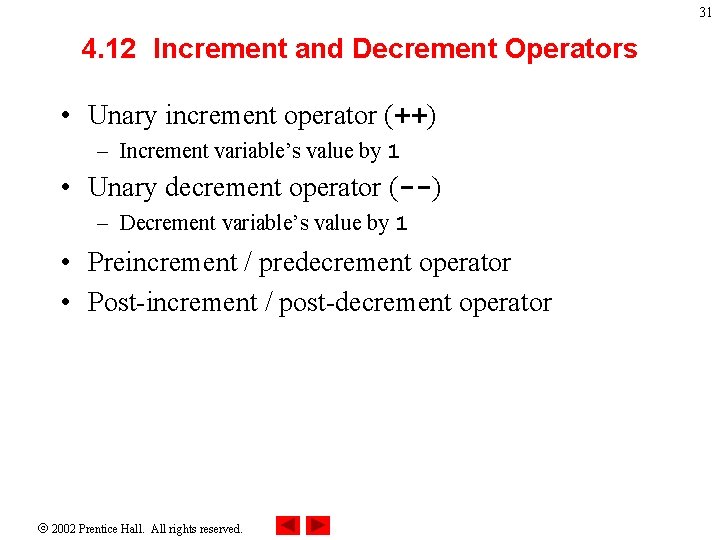 31

4.12 Increment and Decrement Operators

• Unary increment operator (++)
– Increment variable's value by 1
• Unary decrement operator (--)
– Decrement variable's value by 1
• Preincrement / predecrement operator
• Post-increment / post-decrement operator

© 2002 Prentice Hall. All rights reserved.